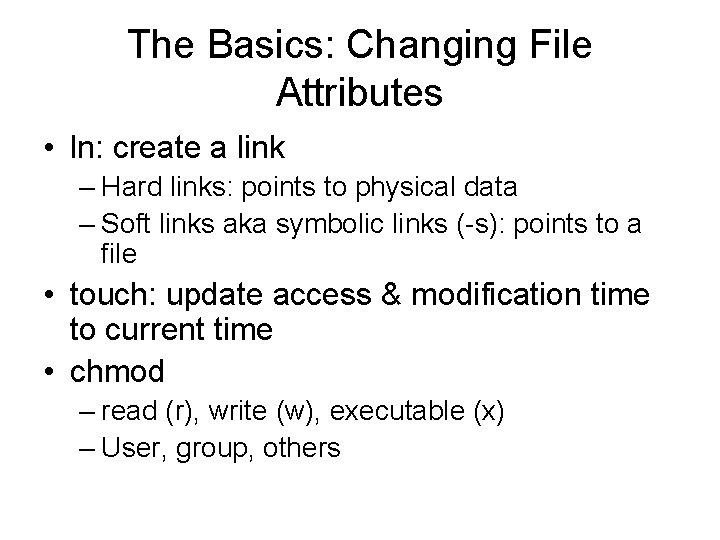 The Basics: Changing File Attributes

• ln: create a link
– Hard links: points to physical data
– Soft links aka symbolic links (-s): points to a file
• touch: update access & modification time to current time
• chmod
– read (r), write (w), executable (x)
– User, group, others